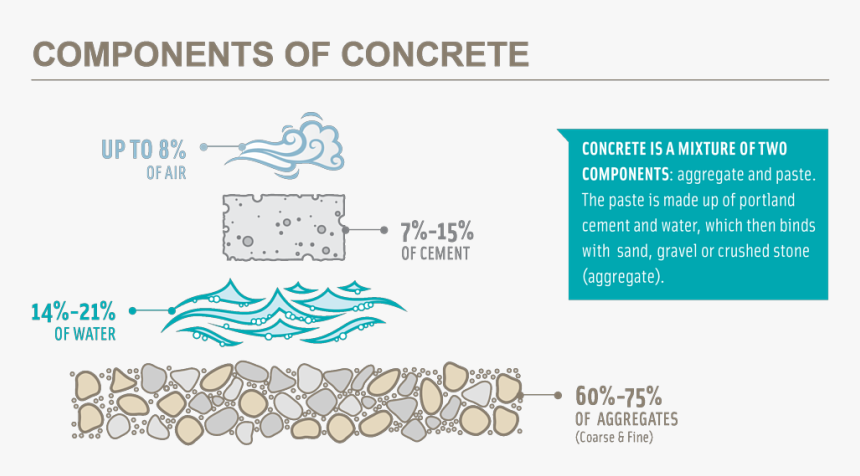 COMPONENTS OF CONCRETE

UP TO 8%
OF AIR

7%-15%
OF CEMENT

14%-21%
OF WATER

60%-75%
OF AGGREGATES
(Coarse & Fine)

CONCRETE IS A MIXTURE OF TWO COMPONENTS: aggregate and paste. The paste is made up of portland cement and water, which then binds with sand, gravel or crushed stone (aggregate).